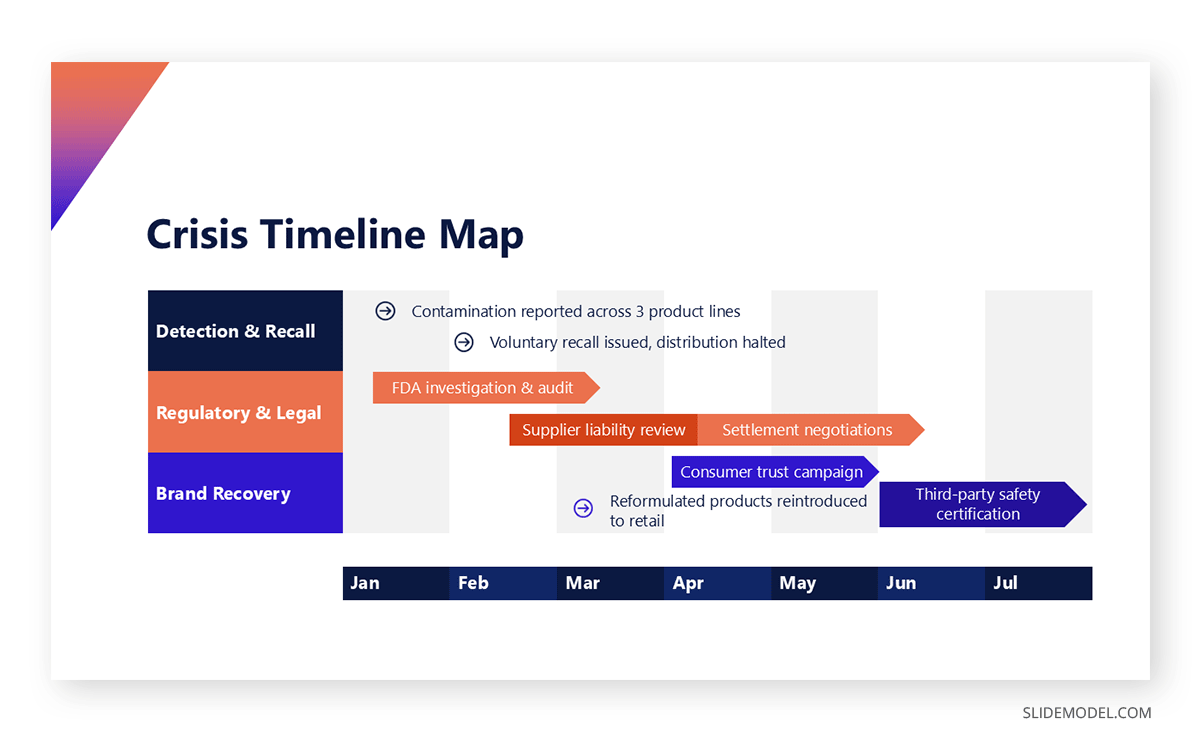 Crisis Timeline Map

Detection & Recall

Contamination reported across 3 product lines

Voluntary recall issued, distribution halted

Regulatory & Legal

FDA investigation & audit

Supplier liability review

Settlement negotiations

Brand Recovery

Consumer trust campaign

Reformulated products reintroduced to retail

Third-party safety certification

Jan Feb Mar Apr May Jun Jul

SLIDEMODEL.COM